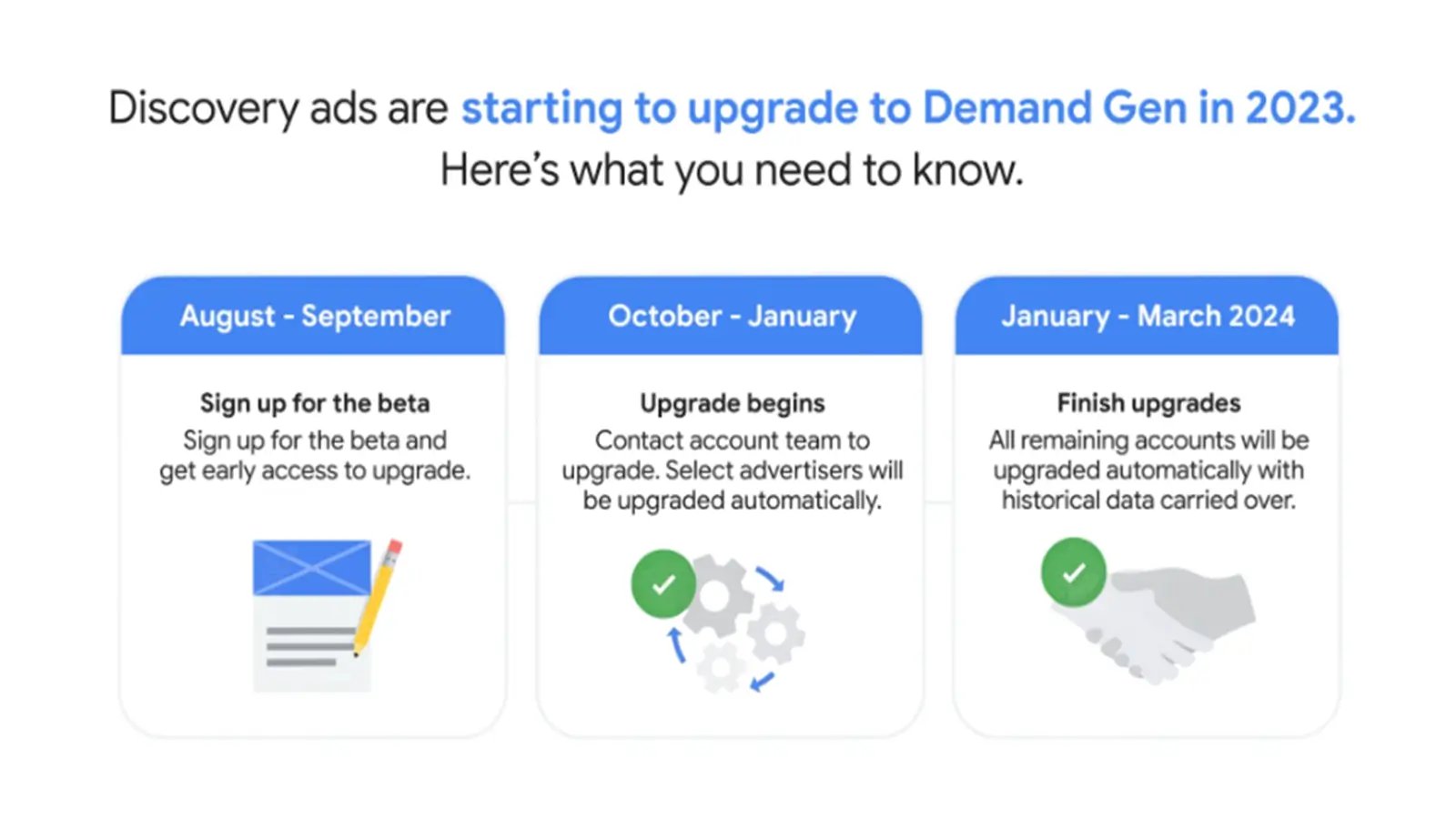 Discovery ads are starting to upgrade to Demand Gen in 2023. Here's what you need to know.

August - September

Sign up for the beta

Sign up for the beta and get early access to upgrade.

October - January

Upgrade begins

Contact account team to upgrade. Select advertisers will be upgraded automatically.

January - March 2024

Finish upgrades

All remaining accounts will be upgraded automatically with historical data carried over.